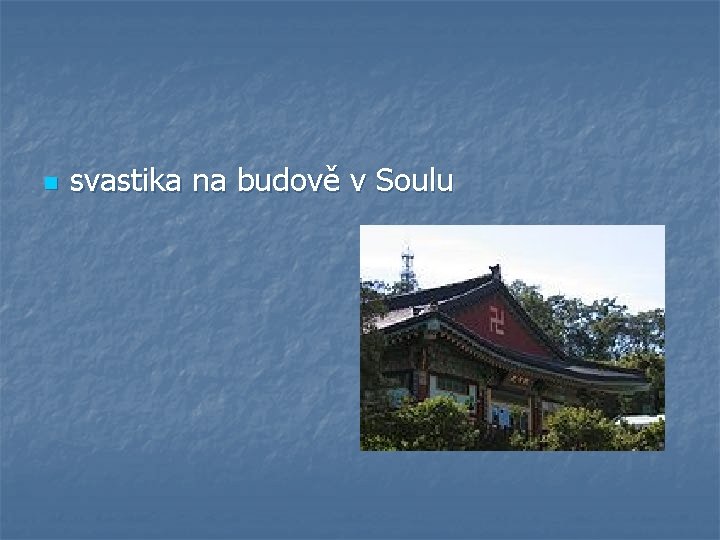 svastika na budově v Soulu